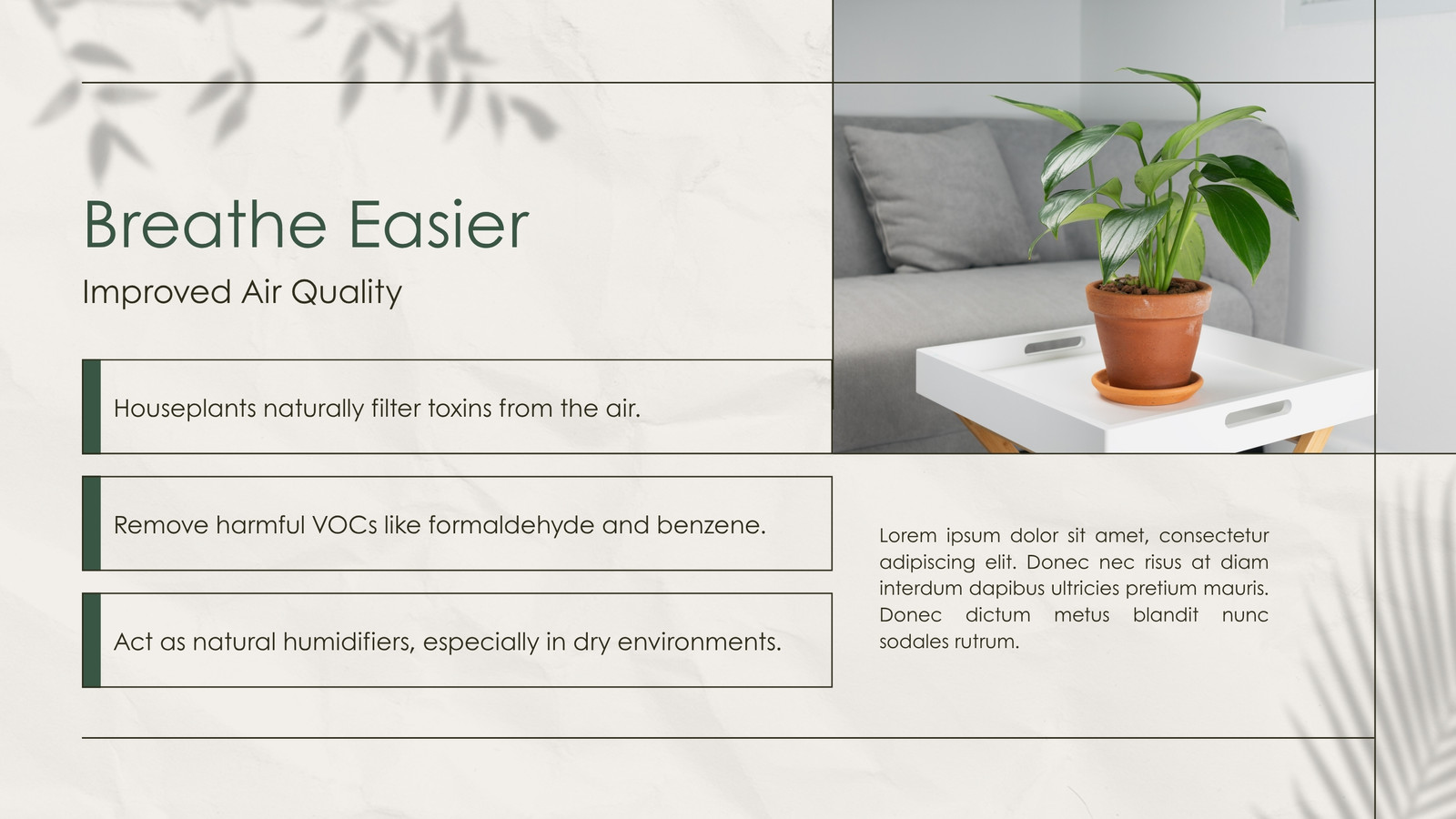 Breathe Easier

Improved Air Quality

Houseplants naturally filter toxins from the air.

Remove harmful VOCs like formaldehyde and benzene.

Act as natural humidifiers, especially in dry environments.

Lorem ipsum dolor sit amet, consectetur adipiscing elit. Donec nec risus at diam interdum dapibus ultricies pretium mauris. Donec dictum metus blandit nunc sodales rutrum.